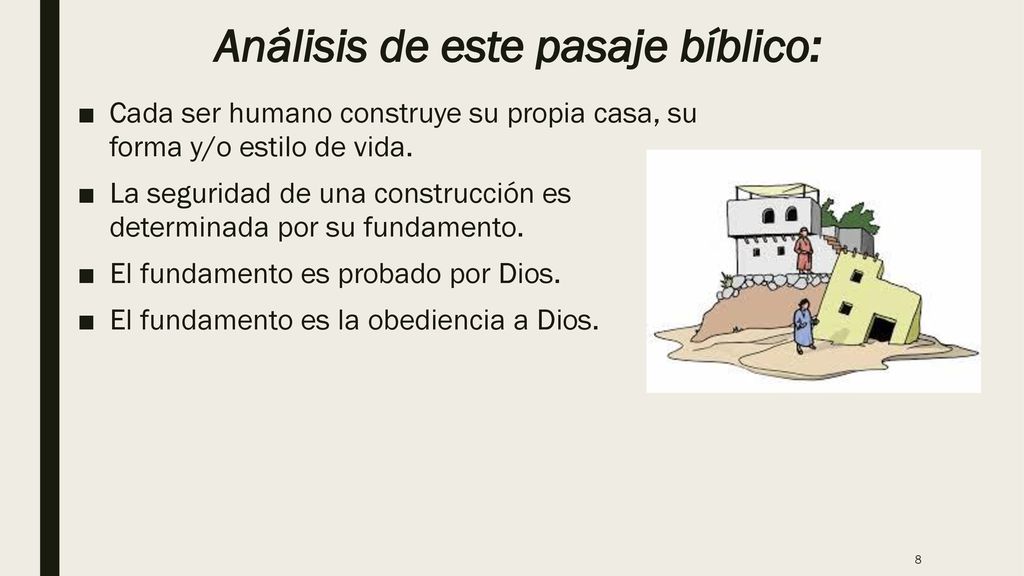 Análisis de este pasaje bíblico:

■ Cada ser humano construye su propia casa, su forma y/o estilo de vida.
■ La seguridad de una construcción es determinada por su fundamento.
■ El fundamento es probado por Dios.
■ El fundamento es la obediencia a Dios.

8